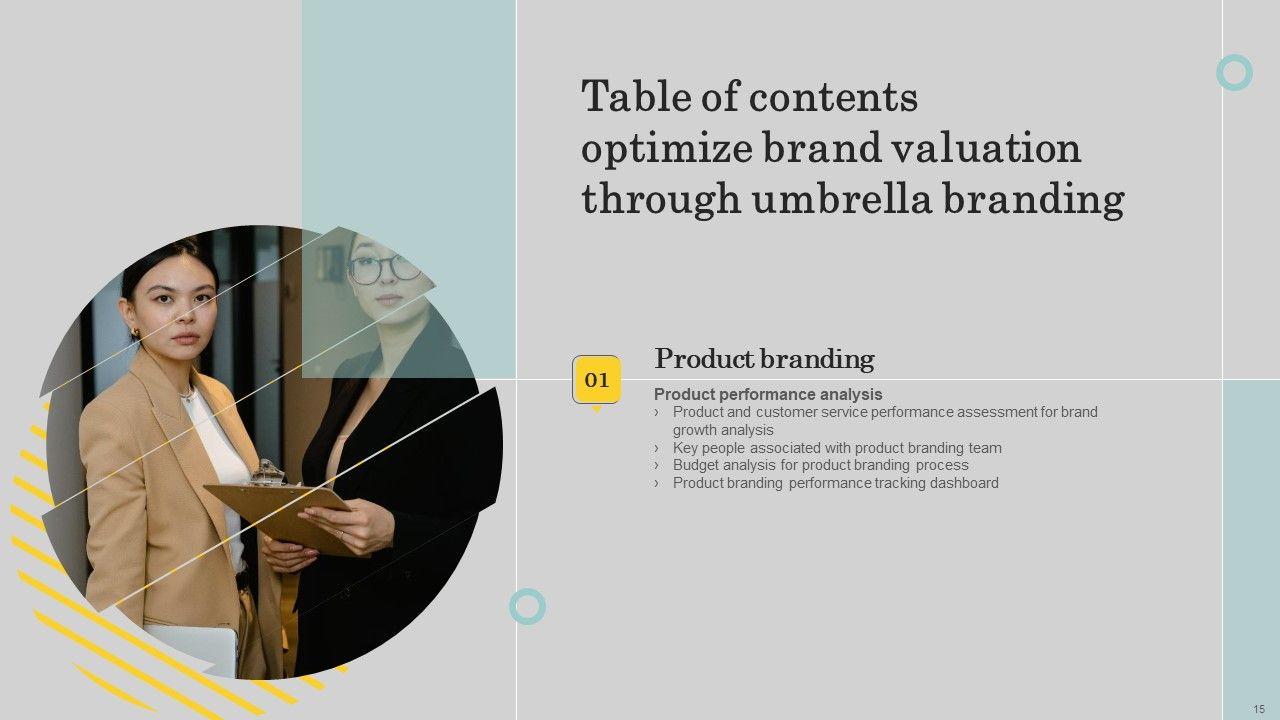 Table of contents optimize brand valuation through umbrella branding

01

Product branding

Product performance analysis

› Product and customer service performance assessment for brand growth analysis

› Key people associated with product branding team

› Budget analysis for product branding process

› Product branding performance tracking dashboard

15